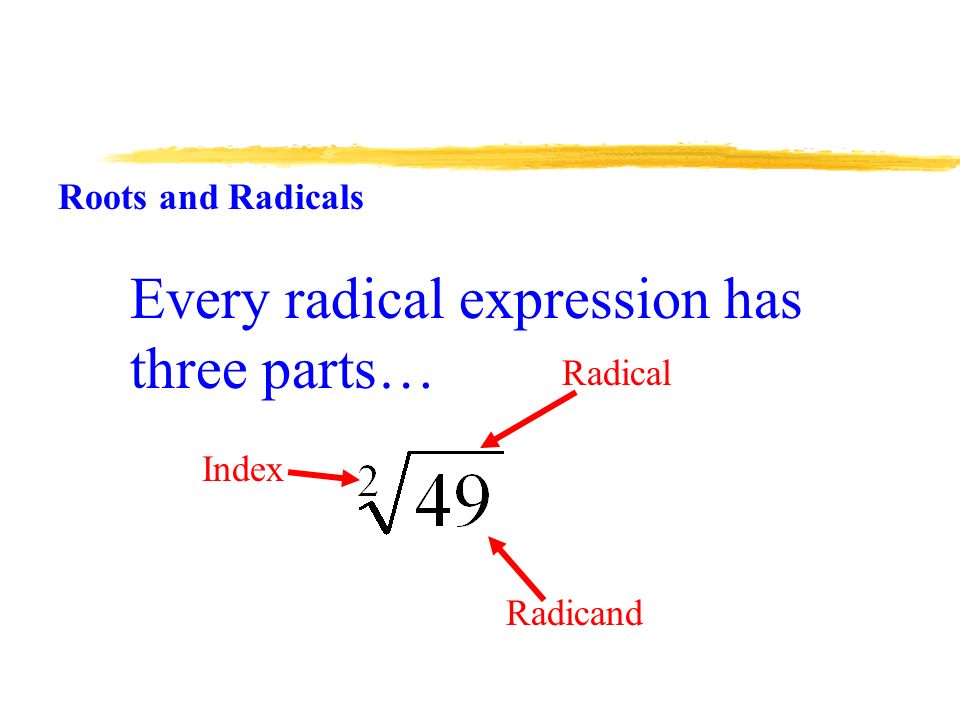 Roots and Radicals

Every radical expression has three parts…

Radical

Index

$\sqrt[2]{49}$

Radicand